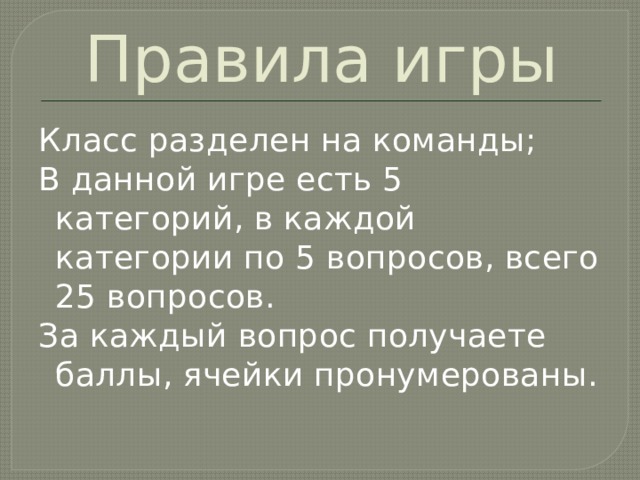 Правила игры

Класс разделен на команды;

В данной игре есть 5 категорий, в каждой категории по 5 вопросов, всего 25 вопросов.

За каждый вопрос получаете баллы, ячейки пронумерованы.